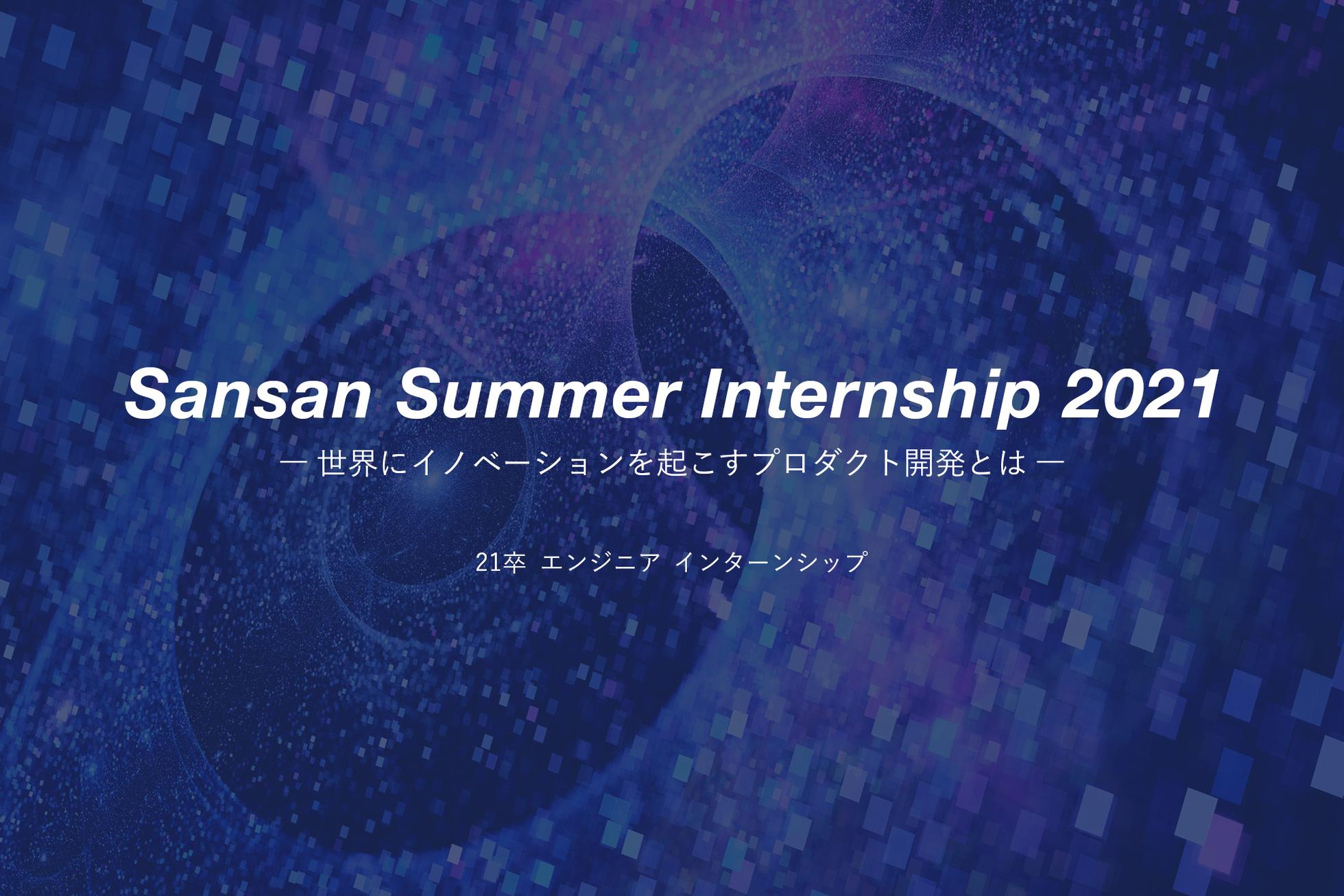 Sansan Summer Internship 2021

― 世界にイノベーションを起こすプロダクト開発とは ―

21卒 エンジニア インターンシップ